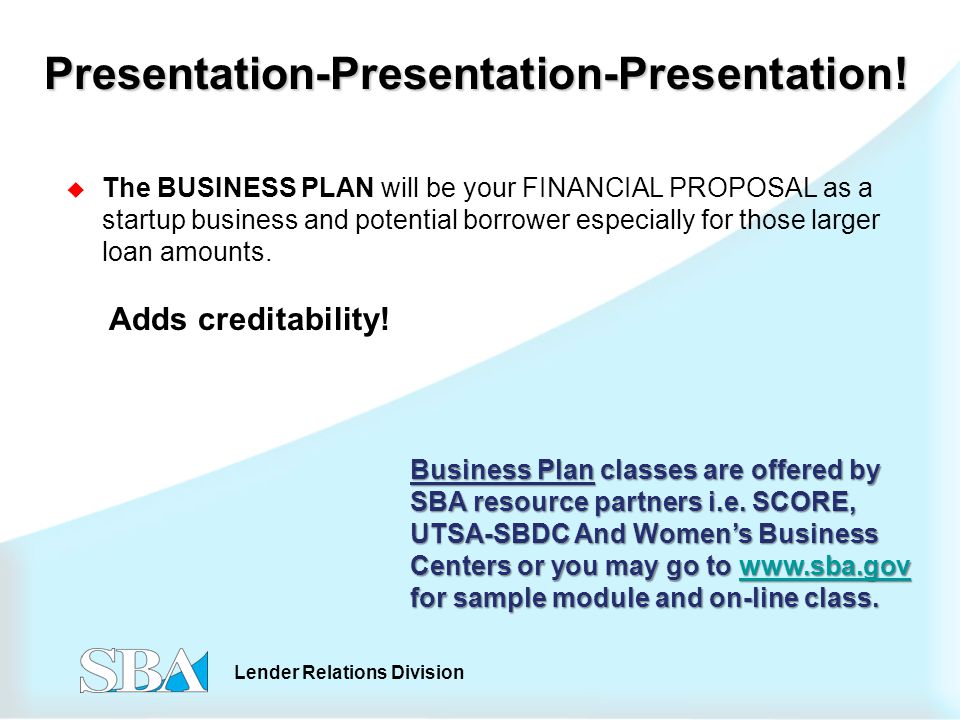 Presentation-Presentation-Presentation!

The BUSINESS PLAN will be your FINANCIAL PROPOSAL as a startup business and potential borrower especially for those larger loan amounts.

Adds creditability!

Business Plan classes are offered by SBA resource partners i.e. SCORE, UTSA-SBDC And Women's Business Centers or you may go to www.sba.gov for sample module and on-line class.

SBA

Lender Relations Division